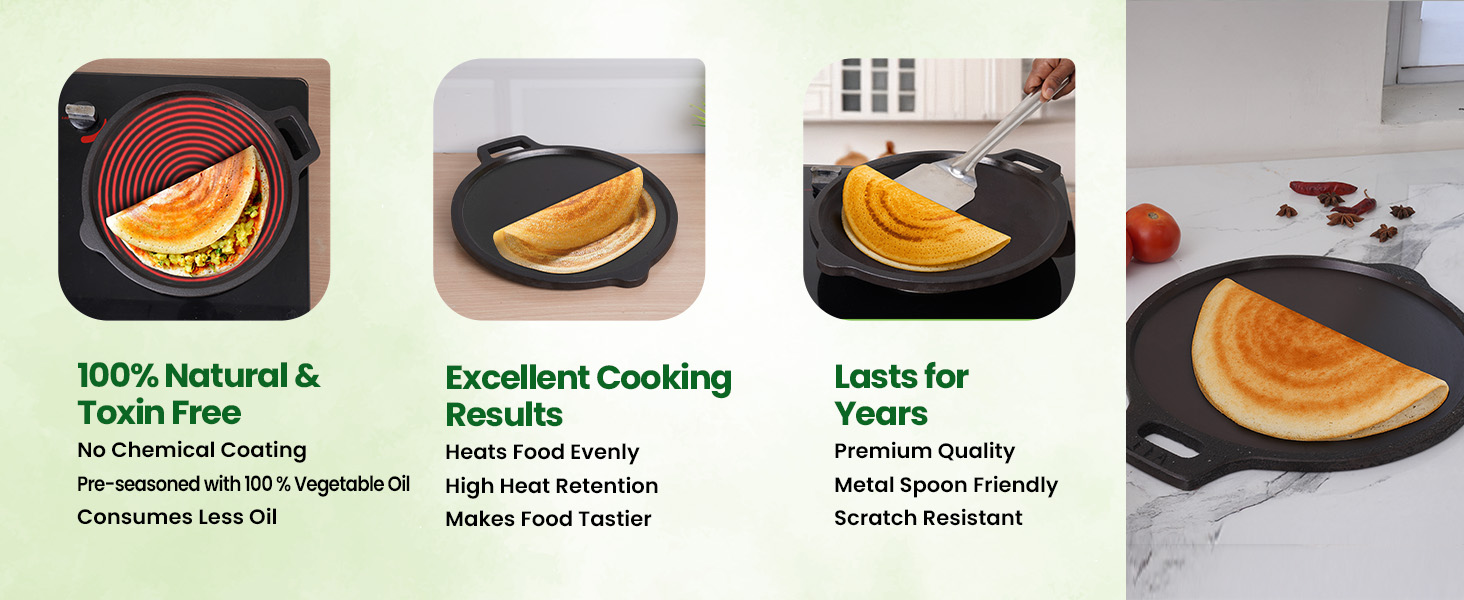 100% Natural & Toxin Free

No Chemical Coating

Pre-seasoned with 100 % Vegetable Oil

Consumes Less Oil

Excellent Cooking Results

Heats Food Evenly

High Heat Retention

Makes Food Tastier

Lasts for Years

Premium Quality

Metal Spoon Friendly

Scratch Resistant